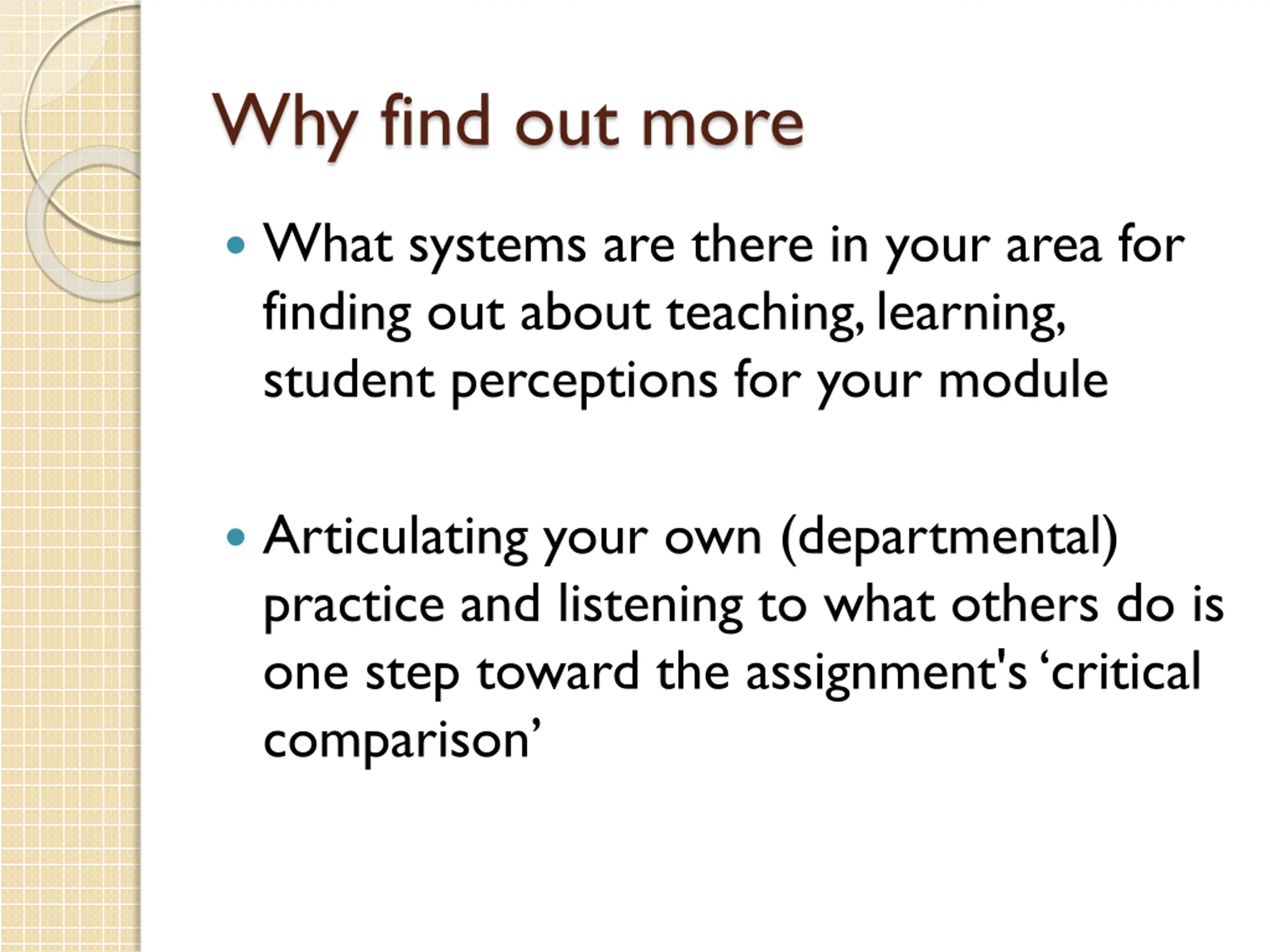 Why find out more

• What systems are there in your area for finding out about teaching, learning, student perceptions for your module

• Articulating your own (departmental) practice and listening to what others do is one step toward the assignment's ‘critical comparison’